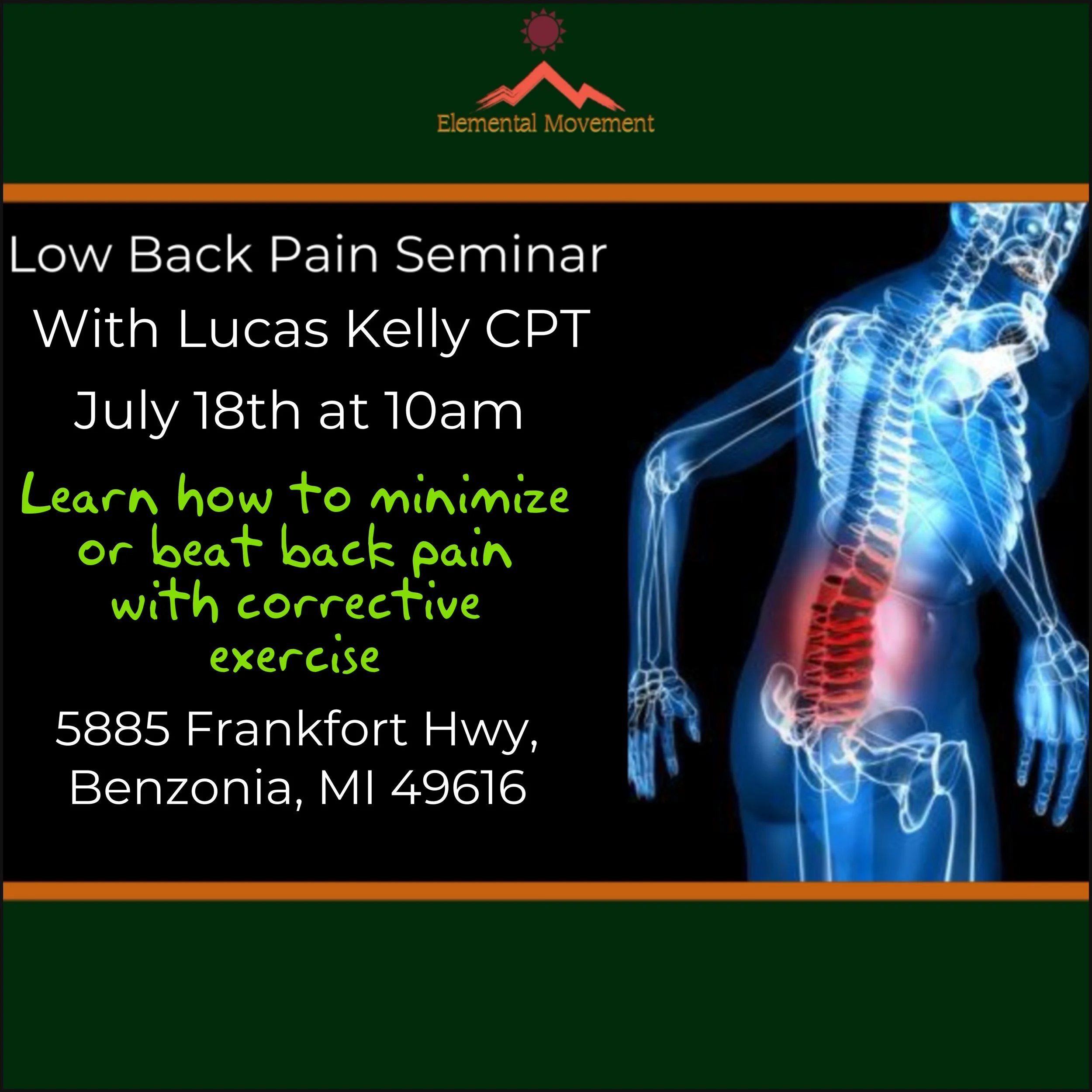 Elemental Movement

Low Back Pain Seminar
With Lucas Kelly CPT
July 18th at 10am

Learn how to minimize or beat back pain with corrective exercise

5885 Frankfort Hwy, Benzonia, MI 49616